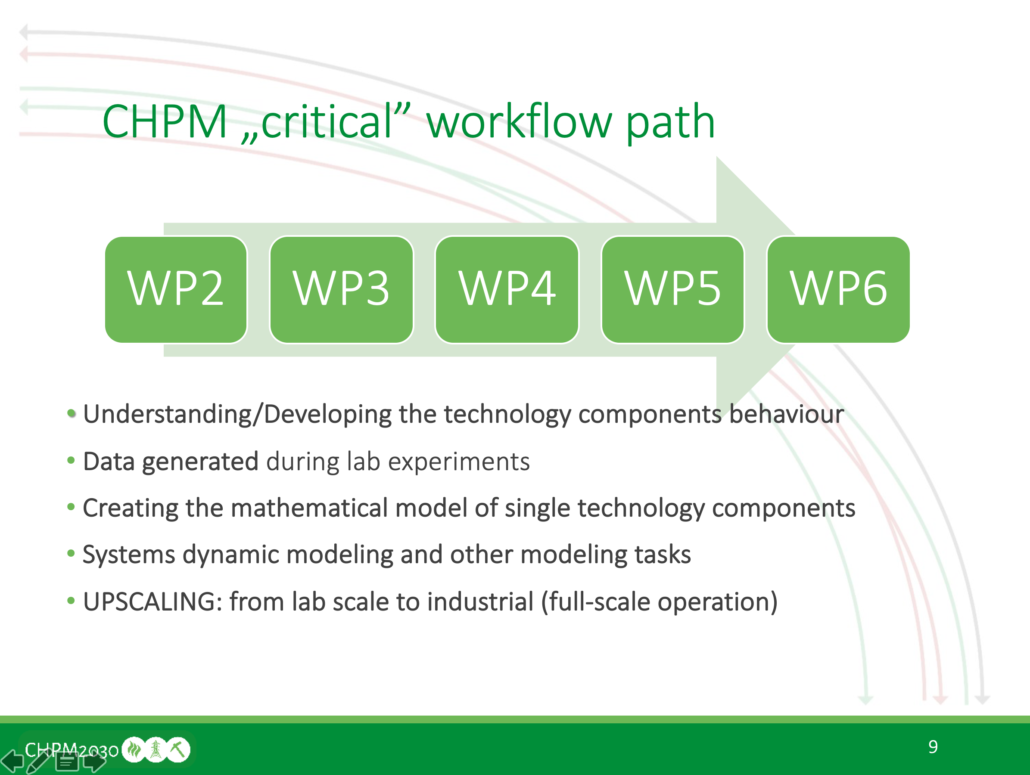 CHPM „critical” workflow path

WP2

WP3

WP4

WP5

WP6

• Understanding/Developing the technology components behaviour
• Data generated during lab experiments
• Creating the mathematical model of single technology components
• Systems dynamic modeling and other modeling tasks
• UPSCALING: from lab scale to industrial (full-scale operation)

CHPM2030

9